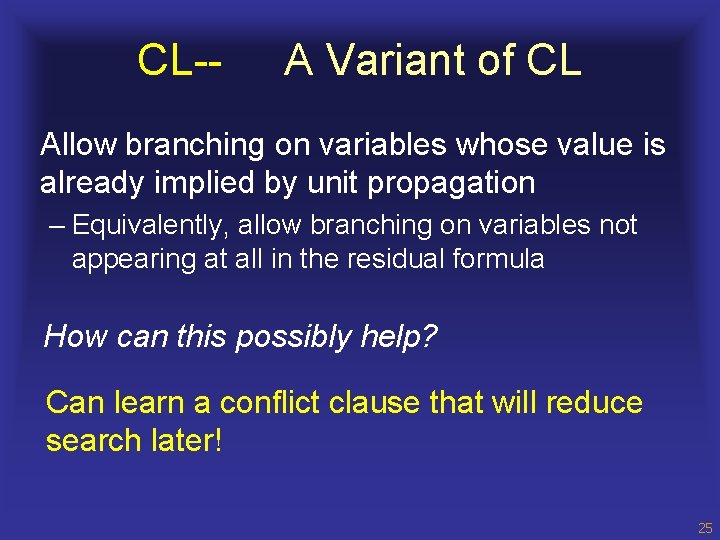 CL--    A Variant of CL

Allow branching on variables whose value is already implied by unit propagation

– Equivalently, allow branching on variables not appearing at all in the residual formula

How can this possibly help?

Can learn a conflict clause that will reduce search later!

25